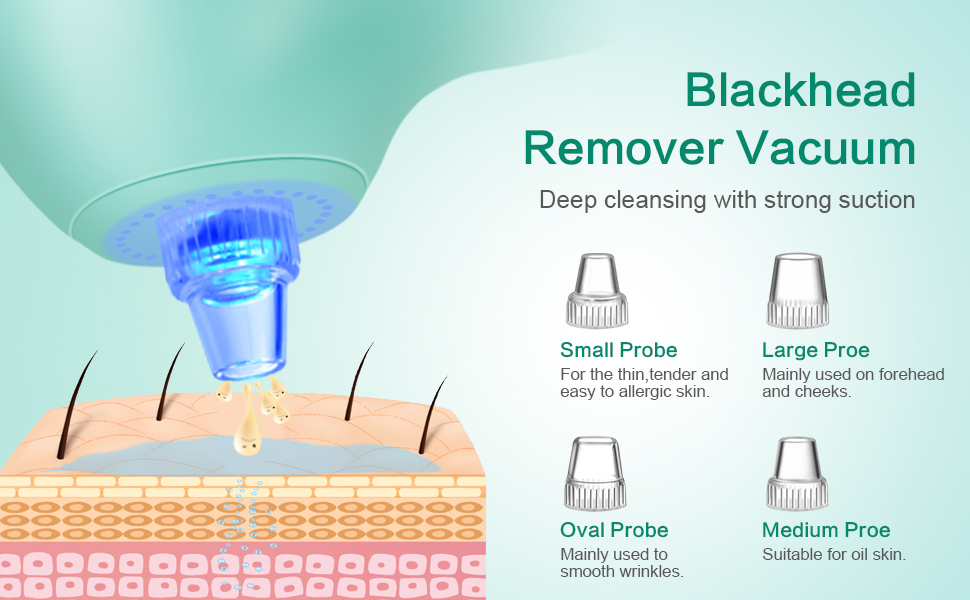 Blackhead Remover Vacuum

Deep cleansing with strong suction

Small Probe
For the thin,tender and easy to allergic skin.

Large Proe
Mainly used on forehead and cheeks.

Oval Probe
Mainly used to smooth wrinkles.

Medium Proe
Suitable for oil skin.